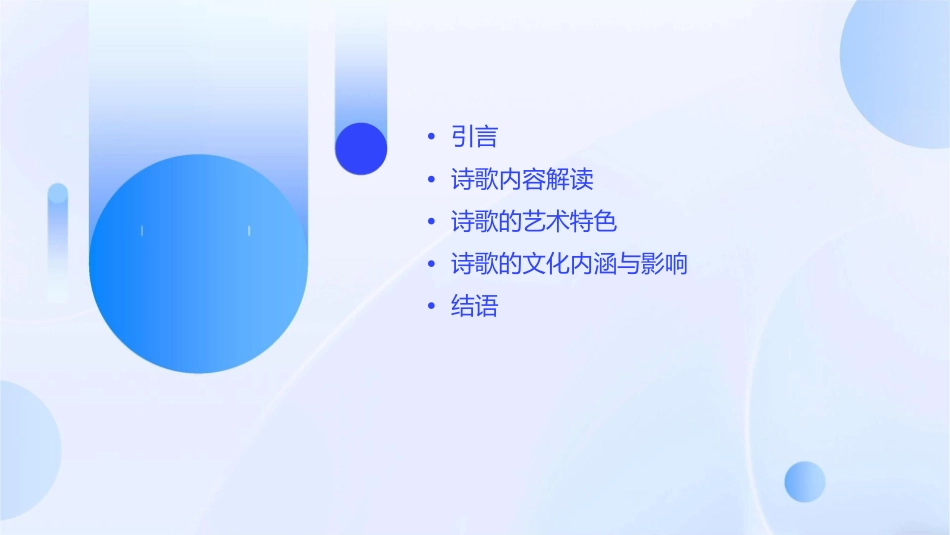 • 引言
• 诗歌内容解读
• 诗歌的艺术特色
• 诗歌的文化内涵与影响
• 结语